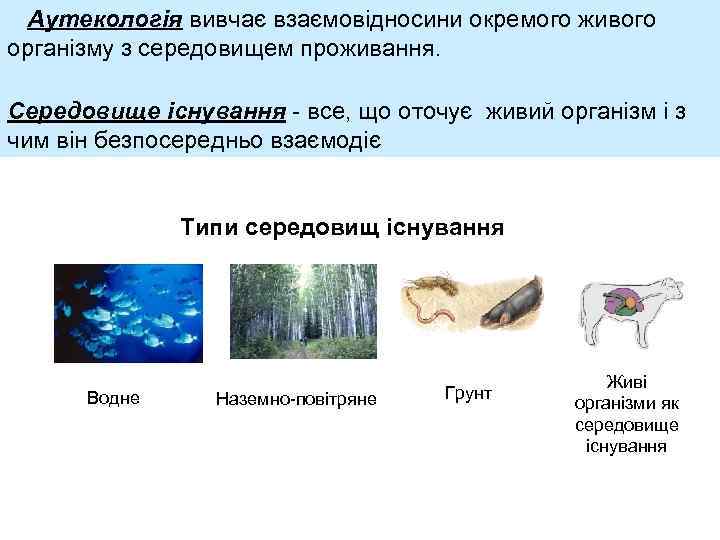 Аутекологія вивчає взаємовідносини окремого живого організму з середовищем проживання.

Середовище існування - все, що оточує живий організм і з чим він безпосередньо взаємодіє

Типи середовищ існування

Водне

Наземно-повітряне

Грунт

Живі організми як середовище існування